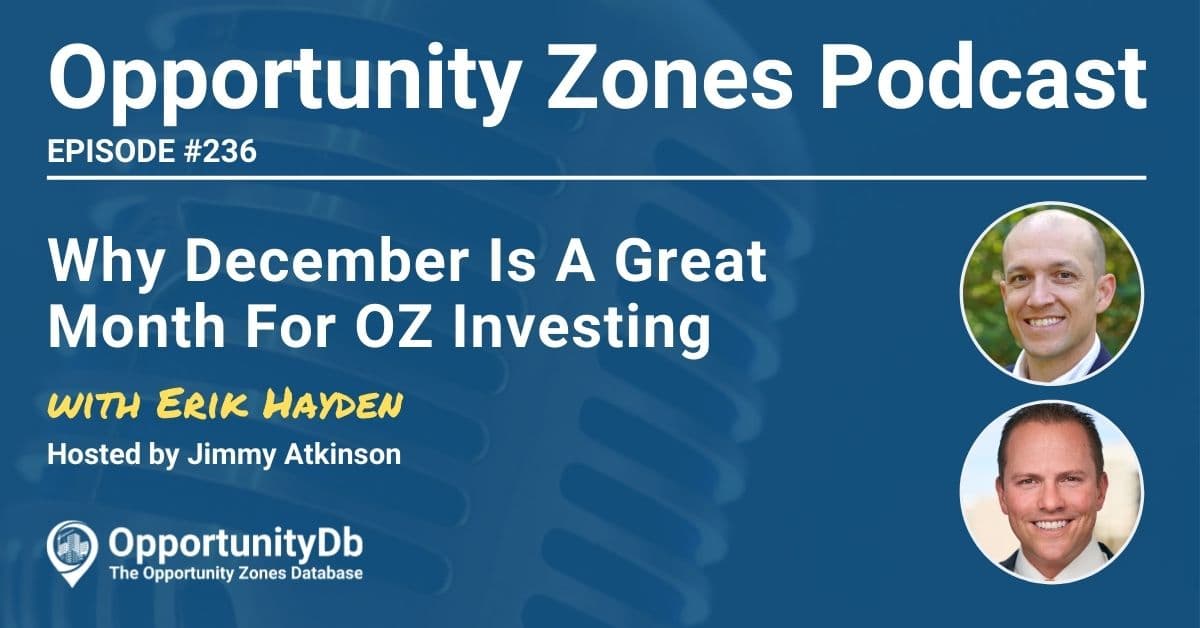 Opportunity Zones Podcast
EPISODE #236

Why December Is A Great Month For OZ Investing

WITH ERIK HAYDEN
Hosted by Jimmy Atkinson

OpportunityDb
The Opportunity Zones Database